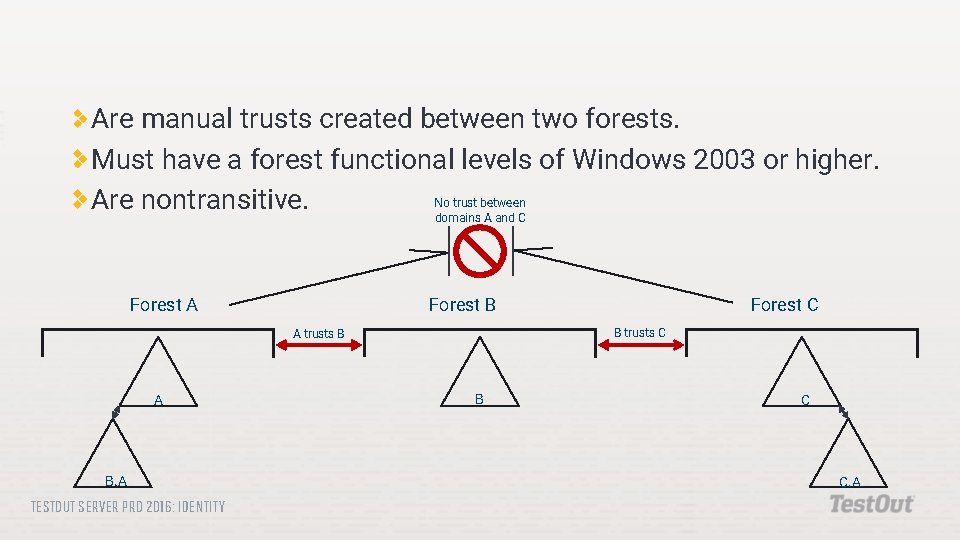 Are manual trusts created between two forests.
Must have a forest functional levels of Windows 2003 or higher.
Are nontransitive.

No trust between domains A and C

Forest A
Forest B
Forest C
A trusts B
B trusts C
A
B
C
B.A
C.A

TESTOUT SERVER PRO 2016: IDENTITY
TestOut